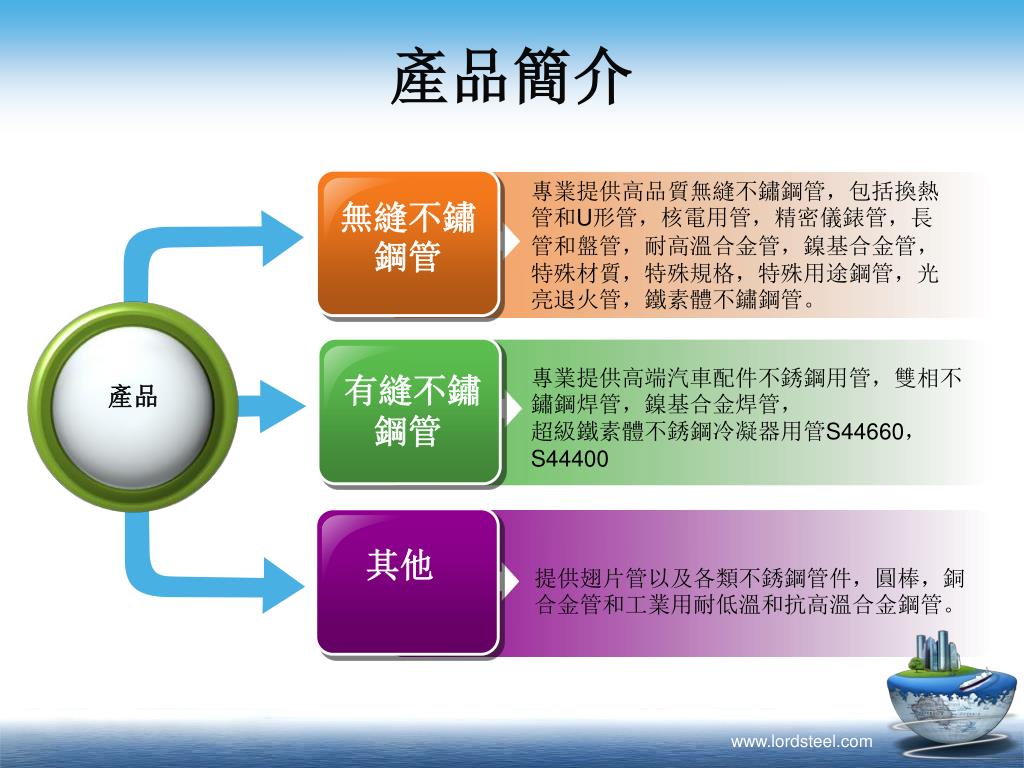 產品簡介

產品

無縫不鏽鋼管

專業提供高品質無縫不鏽鋼管，包括換熱管和U形管，核電用管，精密儀錶管，長管和盤管，耐高溫合金管，鎳基合金管，特殊材質，特殊規格，特殊用途鋼管，光亮退火管，鐵素體不鏽鋼管。

有縫不鏽鋼管

專業提供高端汽車配件不銹鋼用管，雙相不鏽鋼焊管，鎳基合金焊管，
超級鐵素體不銹鋼冷凝器用管S44660，S44400

其他

提供翅片管以及各類不銹鋼管件，圓棒，銅合金管和工業用耐低溫和抗高溫合金鋼管。

www.lordsteel.com